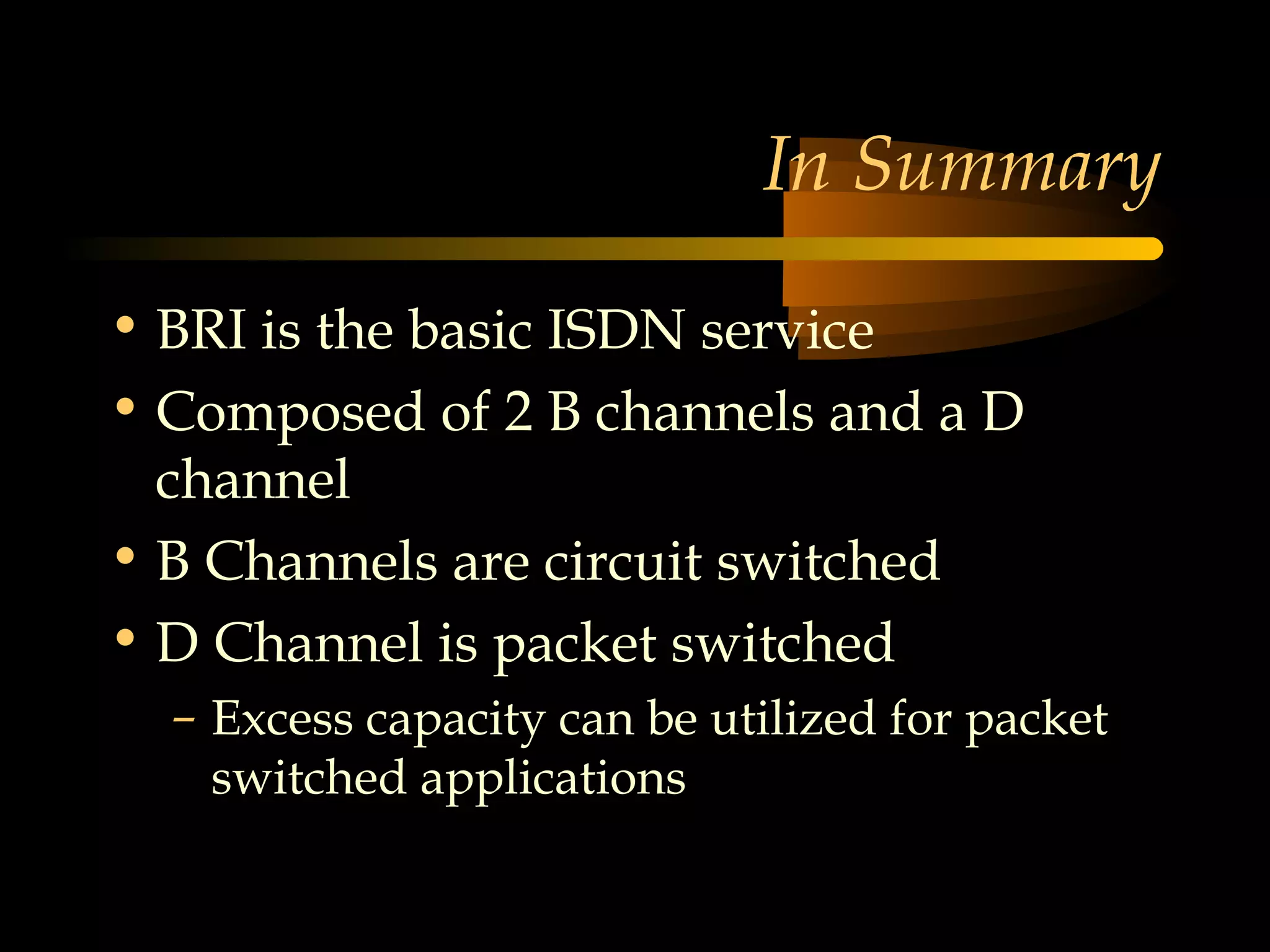 In Summary

• BRI is the basic ISDN service
• Composed of 2 B channels and a D channel
• B Channels are circuit switched
• D Channel is packet switched
– Excess capacity can be utilized for packet switched applications